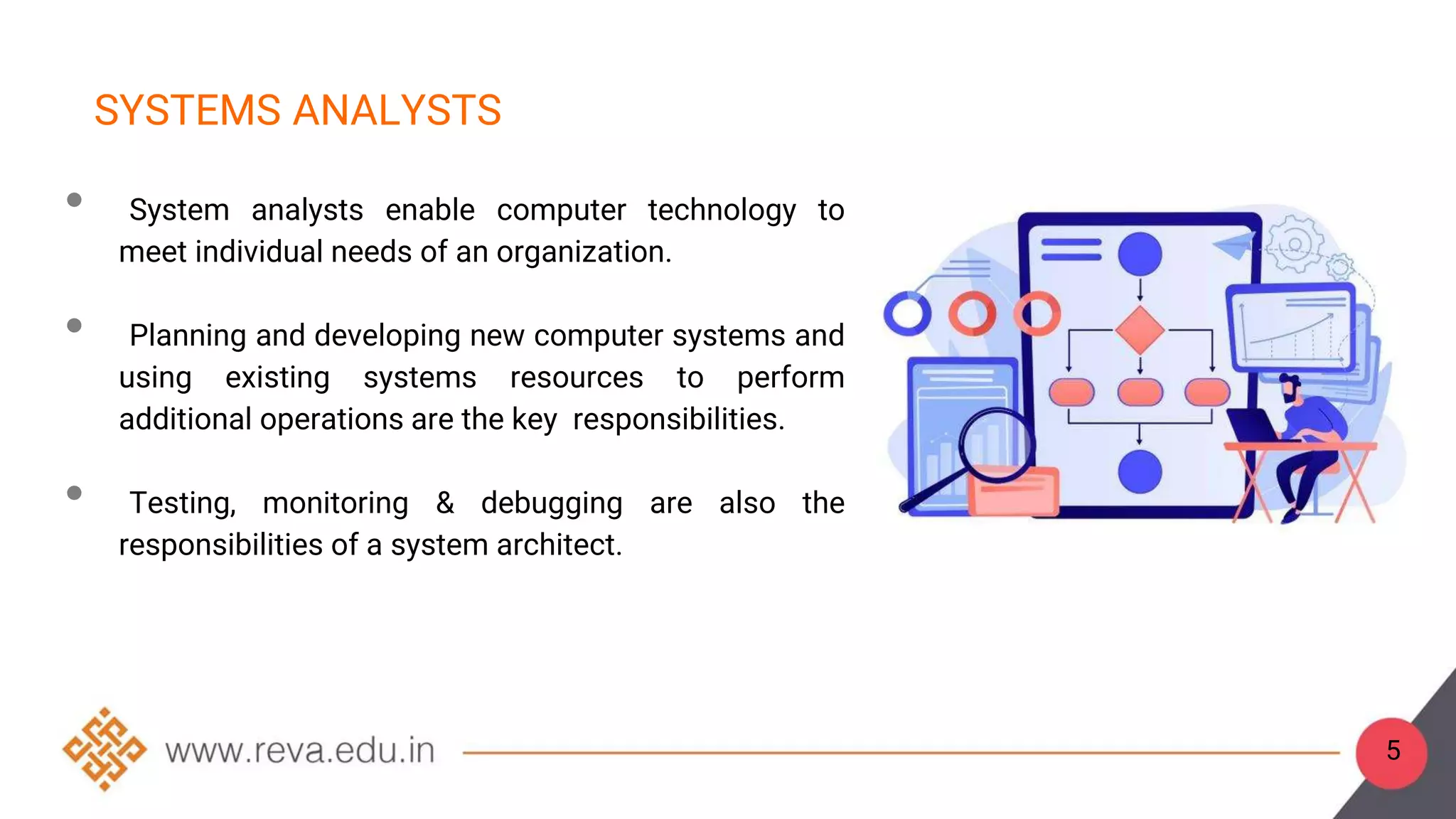 SYSTEMS ANALYSTS

● System analysts enable computer technology to meet individual needs of an organization.

● Planning and developing new computer systems and using existing systems resources to perform additional operations are the key responsibilities.

● Testing, monitoring & debugging are also the responsibilities of a system architect.

www.reva.edu.in

5